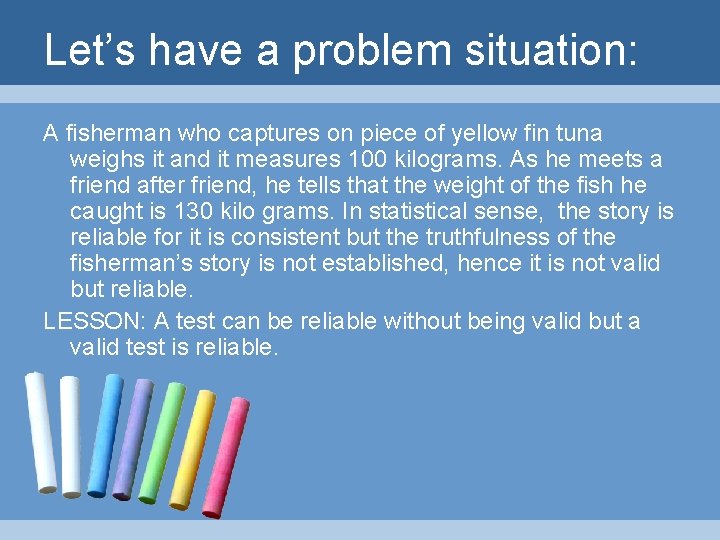 Let’s have a problem situation:

A fisherman who captures on piece of yellow fin tuna weighs it and it measures 100 kilograms. As he meets a friend after friend, he tells that the weight of the fish he caught is 130 kilo grams. In statistical sense, the story is reliable for it is consistent but the truthfulness of the fisherman’s story is not established, hence it is not valid but reliable.

LESSON: A test can be reliable without being valid but a valid test is reliable.